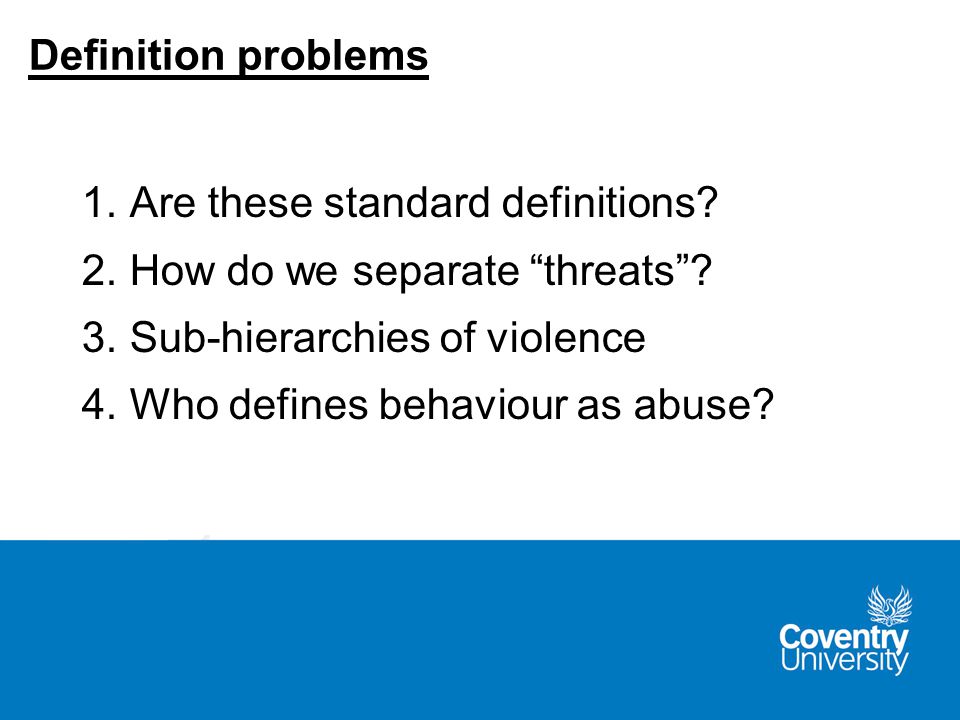 Definition problems

1. Are these standard definitions?
2. How do we separate “threats”?
3. Sub-hierarchies of violence
4. Who defines behaviour as abuse?

Coventry University